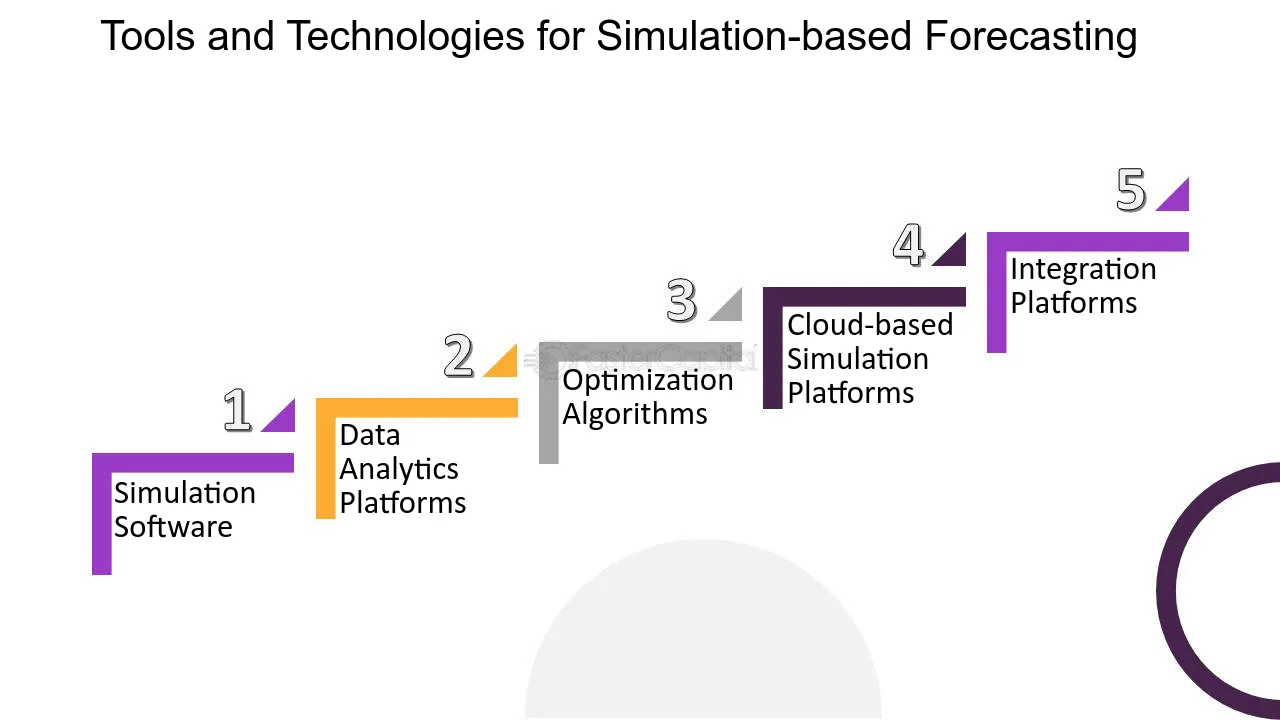 Tools and Technologies for Simulation-based Forecasting

1
Simulation Software

2
Data Analytics Platforms

3
Optimization Algorithms

4
Cloud-based Simulation Platforms

5
Integration Platforms